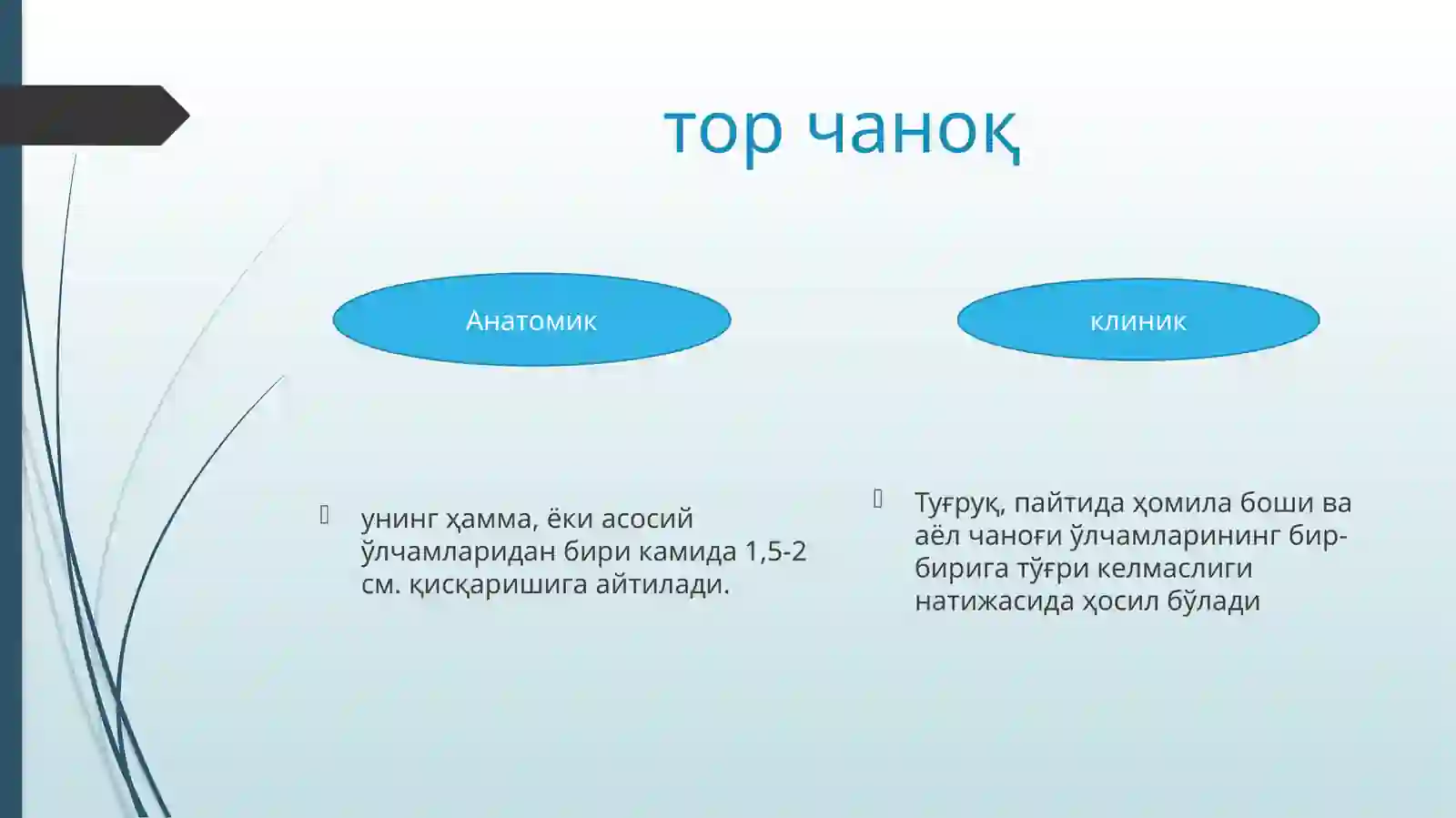 тор чаноқ

Анатомик

клиник

унинг ҳамма, ёки асосий ўлчамларидан бири камида 1,5-2 см. қисқаришига айтилади.

Туғруқ, пайтида ҳомила боши ва аёл чаноғи ўлчамларининг бир-бирига тўғри келмаслиги натижасида ҳосил бўлади